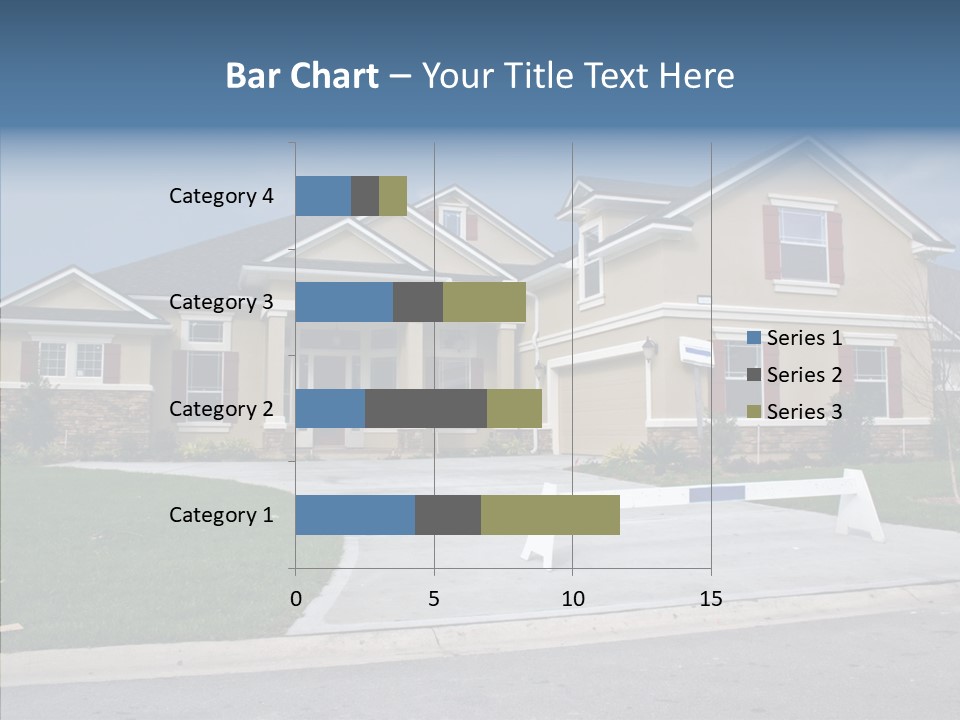 Bar Chart – Your Title Text Here

Category 4
Category 3
Category 2
Category 1

0
5
10
15

Series 1
Series 2
Series 3